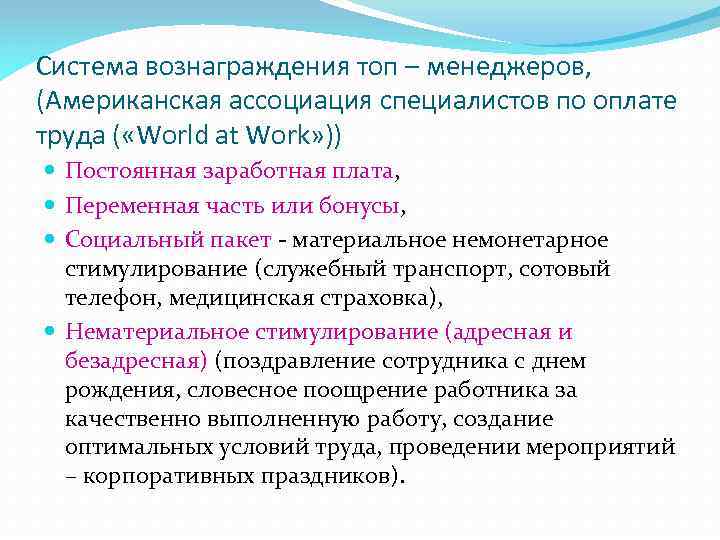 Система вознаграждения топ – менеджеров, (Американская ассоциация специалистов по оплате труда («World at Work»))

- Постоянная заработная плата,
- Переменная часть или бонусы,
- Социальный пакет - материальное немонетарное стимулирование (служебный транспорт, сотовый телефон, медицинская страховка),
- Нематериальное стимулирование (адресная и безадресная) (поздравление сотрудника с днем рождения, словесное поощрение работника за качественно выполненную работу, создание оптимальных условий труда, проведении мероприятий – корпоративных праздников).